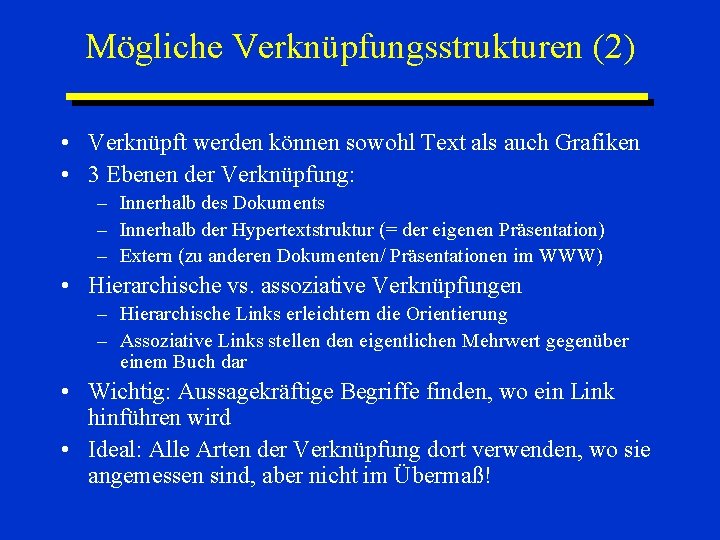 Mögliche Verknüpfungsstrukturen (2)

• Verknüpft werden können sowohl Text als auch Grafiken
• 3 Ebenen der Verknüpfung:
  – Innerhalb des Dokuments
  – Innerhalb der Hypertextstruktur (= der eigenen Präsentation)
  – Extern (zu anderen Dokumenten/ Präsentationen im WWW)
• Hierarchische vs. assoziative Verknüpfungen
  – Hierarchische Links erleichtern die Orientierung
  – Assoziative Links stellen den eigentlichen Mehrwert gegenüber einem Buch dar
• Wichtig: Aussagekräftige Begriffe finden, wo ein Link hinführen wird
• Ideal: Alle Arten der Verknüpfung dort verwenden, wo sie angemessen sind, aber nicht im Übermaß!